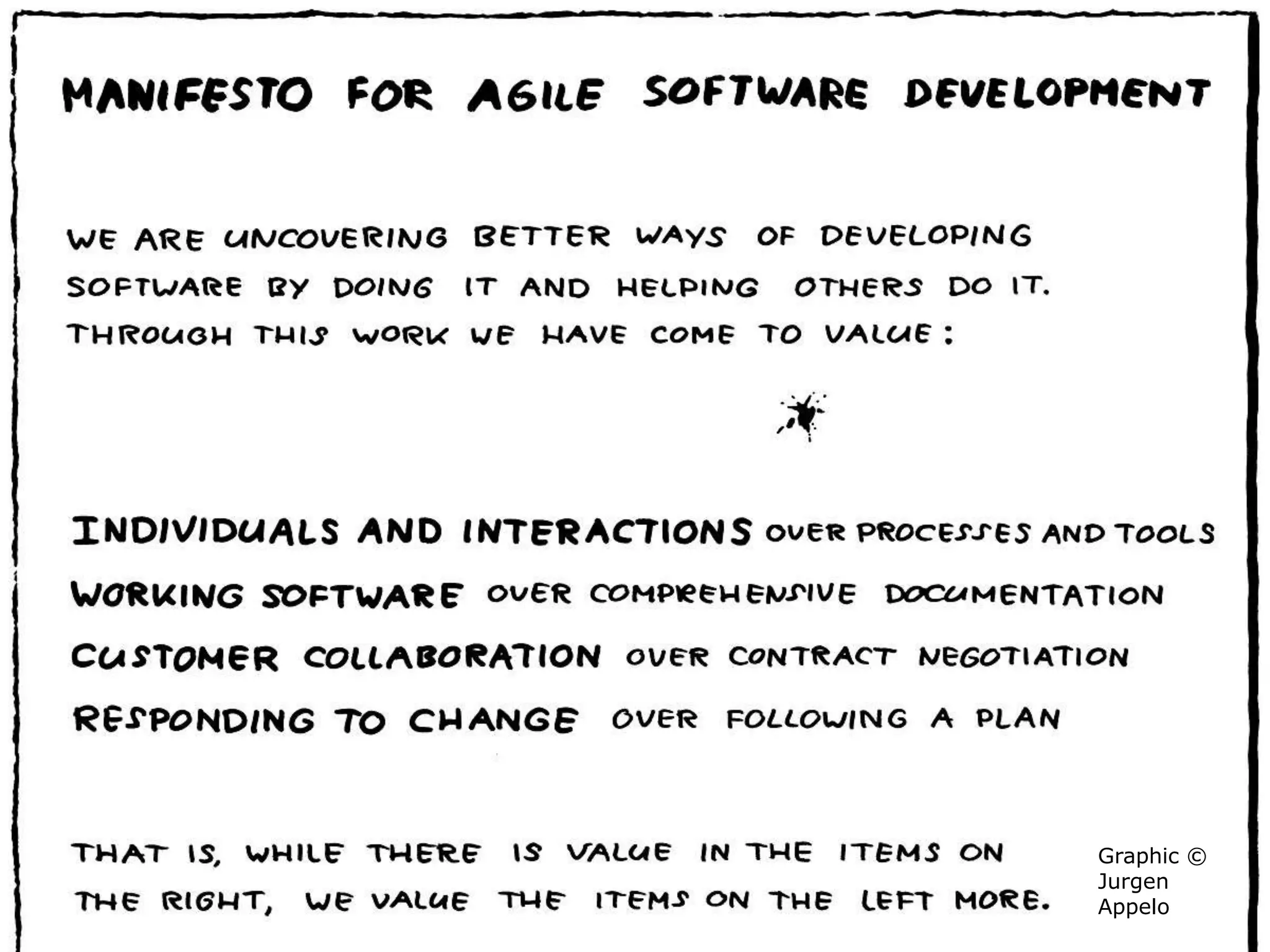 MANIFESTO FOR AGILE SOFTWARE DEVELOPMENT

WE ARE UNCOVERING BETTER WAYS OF DEVELOPING SOFTWARE BY DOING IT AND HELPING OTHERS DO IT. THROUGH THIS WORK WE HAVE COME TO VALUE:

INDIVIDUALS AND INTERACTIONS OVER PROCESSES AND TOOLS

WORKING SOFTWARE OVER COMPREHENSIVE DOCUMENTATION

CUSTOMER COLLABORATION OVER CONTRACT NEGOTIATION

RESPONDING TO CHANGE OVER FOLLOWING A PLAN

THAT IS, WHILE THERE IS VALUE IN THE ITEMS ON THE RIGHT, WE VALUE THE ITEMS ON THE LEFT MORE.

Graphic © Jurgen Appelo